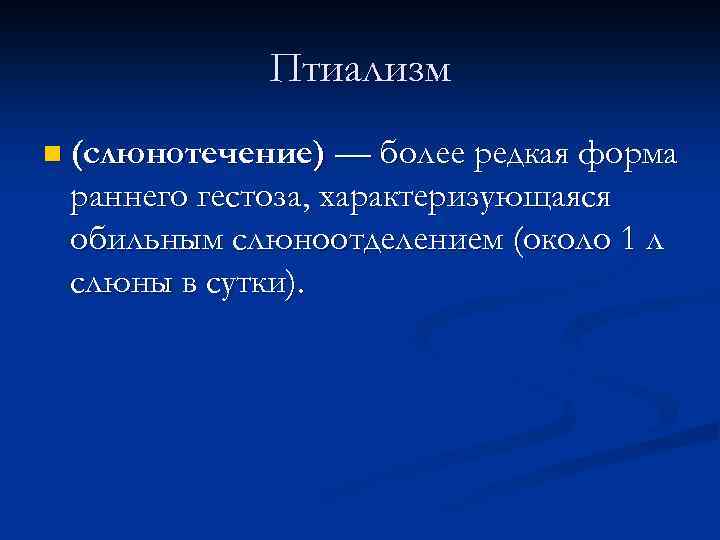 Птиализм

(слюнотечение) — более редкая форма раннего гестоза, характеризующаяся обильным слюноотделением (около 1 л слюны в сутки).